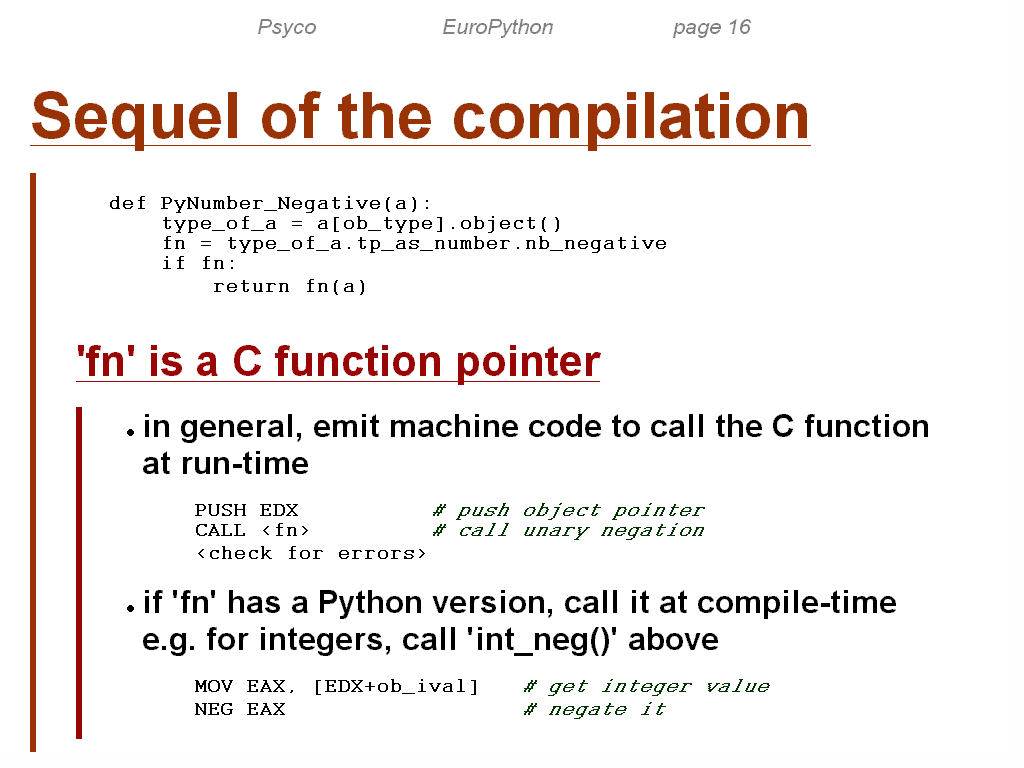 Psyco EuroPython page 16

Sequel of the compilation

def PyNumber_Negative(a):
    type_of_a = a[ob_type].object()
    fn = type_of_a.tp_as_number.nb_negative
    if fn:
        return fn(a)

'fn' is a C function pointer

• in general, emit machine code to call the C function at run-time

PUSH EDX          # push object pointer
CALL <fn>         # call unary negation
<check for errors>

• if 'fn' has a Python version, call it at compile-time e.g. for integers, call 'int_neg()' above

MOV EAX, [EDX+ob_ival]    # get integer value
NEG EAX                   # negate it